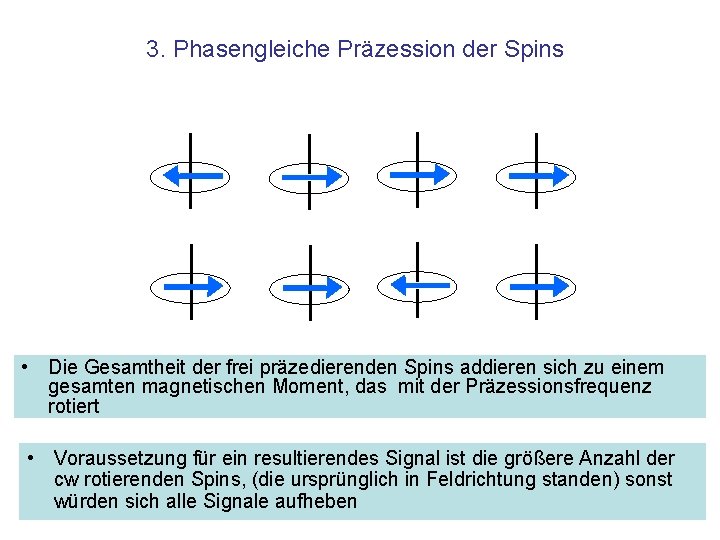 3. Phasengleiche Präzession der Spins

• Die Gesamtheit der frei präzedierenden Spins addieren sich zu einem gesamten magnetischen Moment, das mit der Präzessionsfrequenz rotiert

• Voraussetzung für ein resultierendes Signal ist die größere Anzahl der cw rotierenden Spins, (die ursprünglich in Feldrichtung standen) sonst würden sich alle Signale aufheben